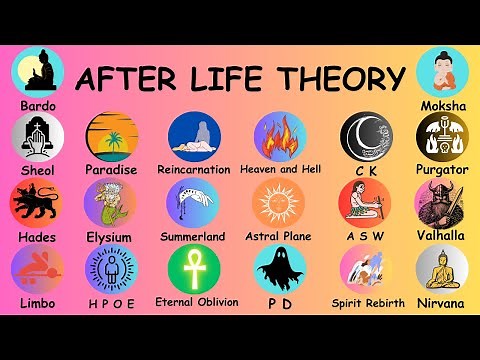 AFTER LIFE THEORY

Bardo

Moksha

Sheol

Paradise

Reincarnation

Heaven and Hell

C K

Purgator

Hades

Elysium

Summerland

Astral Plane

A S W

Valhalla

Limbo

H P O E

Eternal Oblivion

P D

Spirit Rebirth

Nirvana